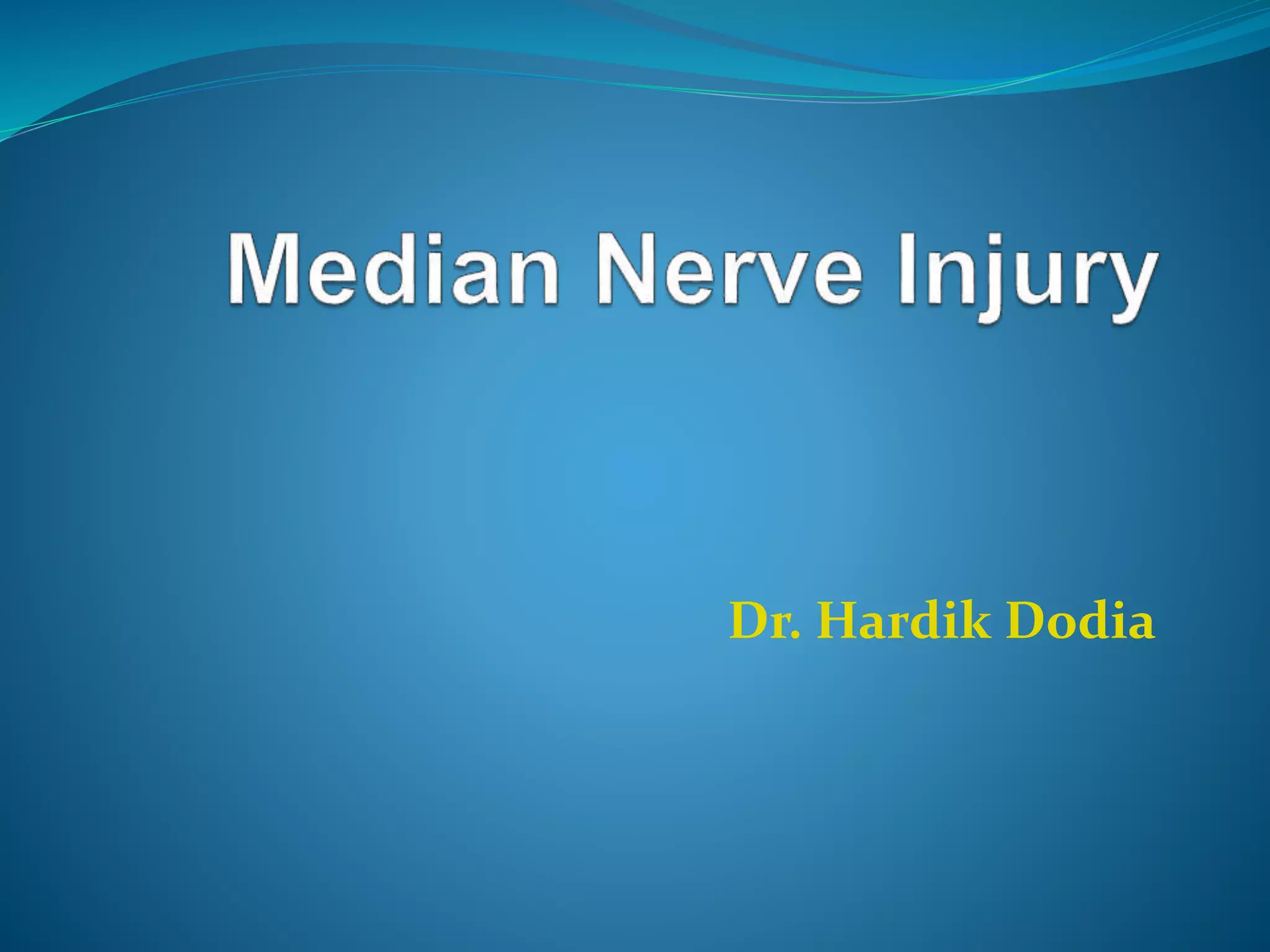 Median Nerve Injury

Dr. Hardik Dodia